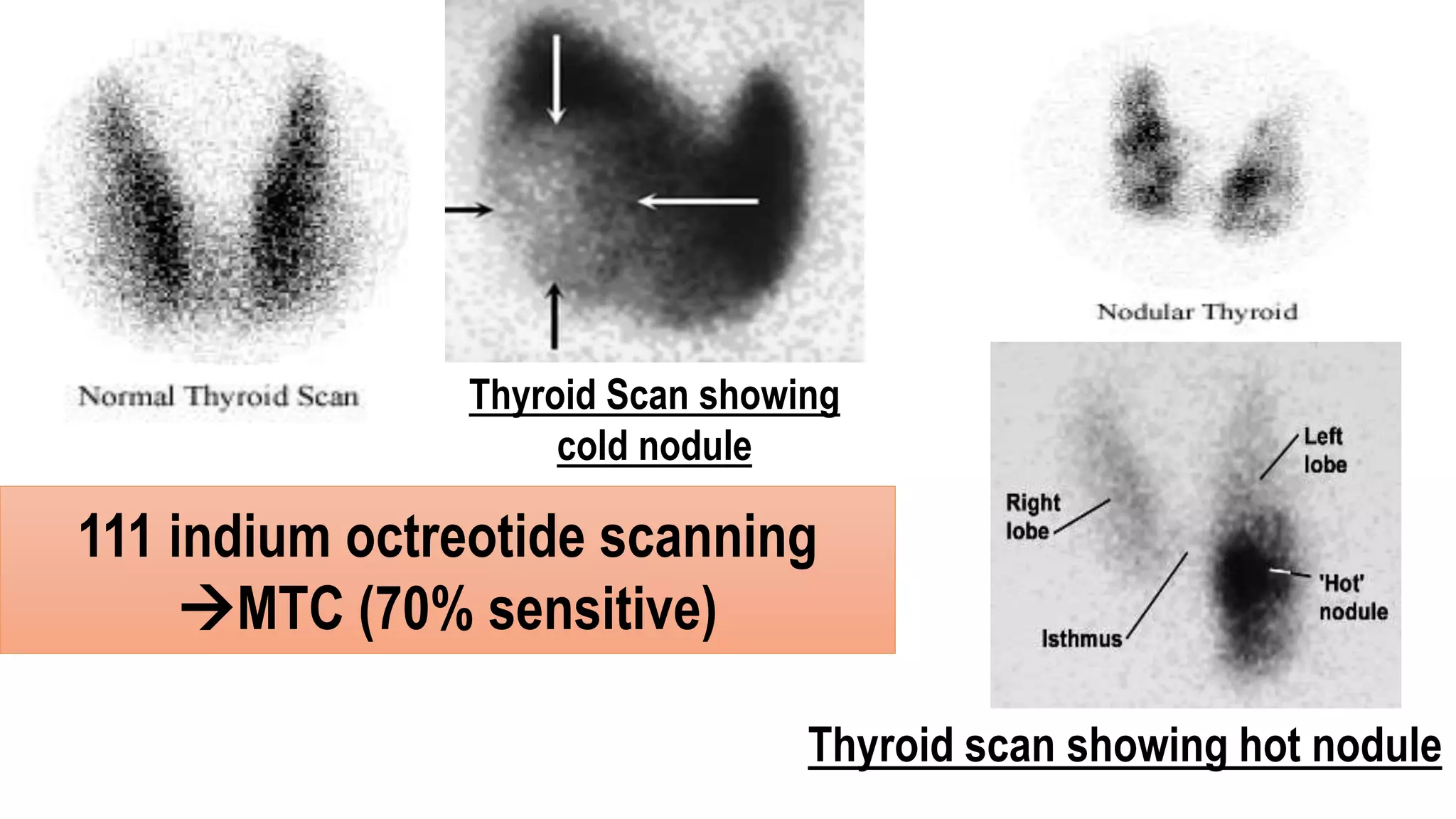 Normal Thyroid Scan

Thyroid Scan showing cold nodule

Nodular Thyroid

111 indium octreotide scanning →MTC (70% sensitive)

Left lobe

Right lobe

'Hot' nodule

Isthmus

Thyroid scan showing hot nodule